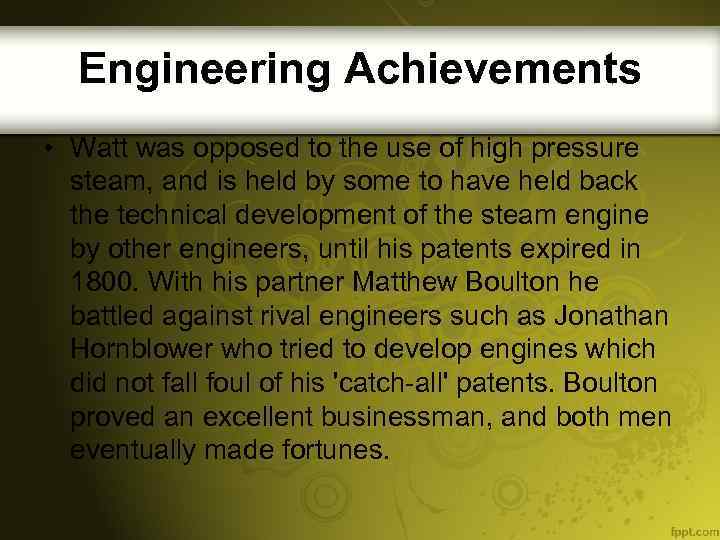 Engineering Achievements

• Watt was opposed to the use of high pressure steam, and is held by some to have held back the technical development of the steam engine by other engineers, until his patents expired in 1800. With his partner Matthew Boulton he battled against rival engineers such as Jonathan Hornblower who tried to develop engines which did not fall foul of his 'catch-all' patents. Boulton proved an excellent businessman, and both men eventually made fortunes.

fppt.com